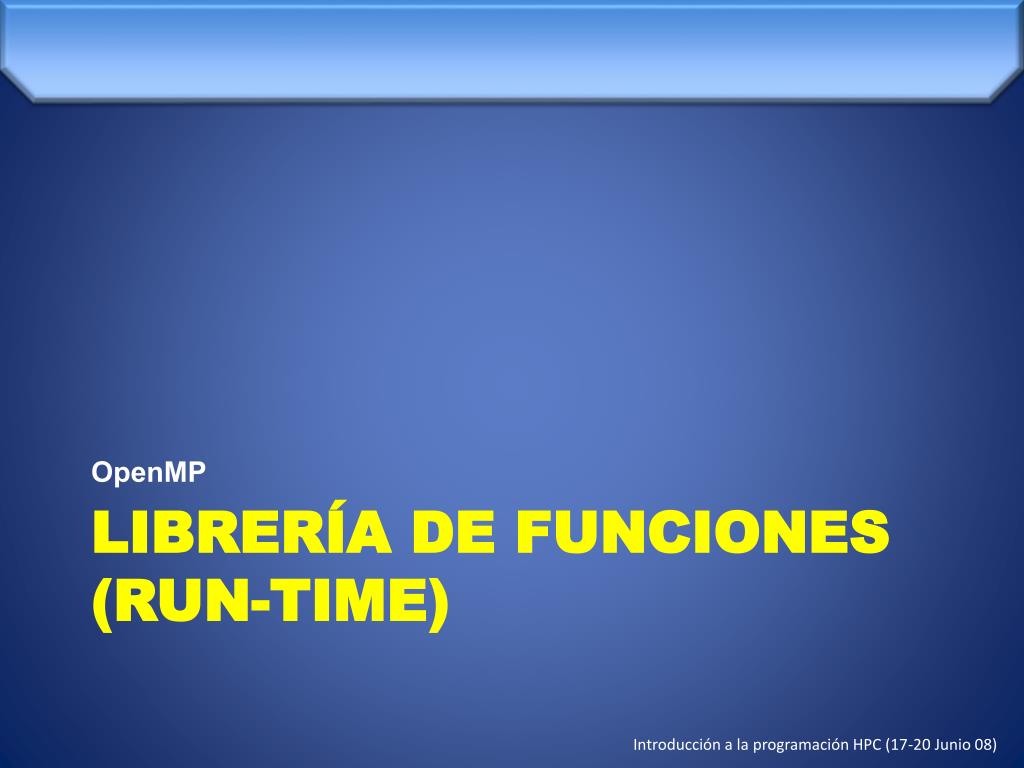 OpenMP

LIBRERÍA DE FUNCIONES (RUN-TIME)

Introducción a la programación HPC (17-20 Junio 08)